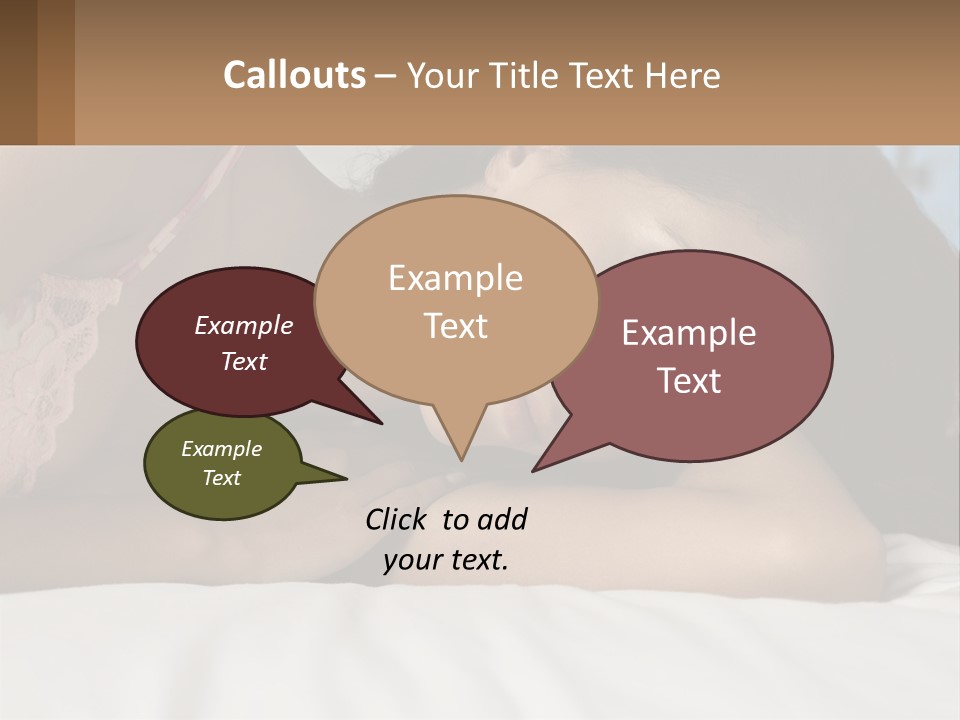 Callouts – Your Title Text Here

Example Text

Example Text

Example Text

Example Text

Click to add your text.